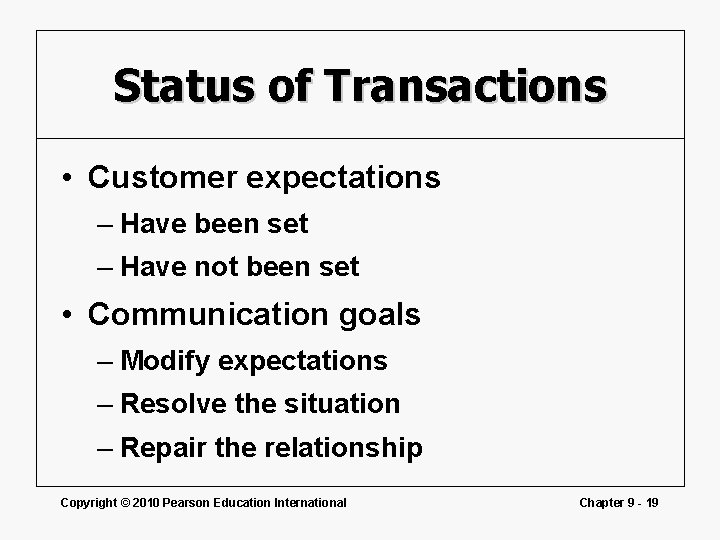 Status of Transactions

• Customer expectations
– Have been set
– Have not been set
• Communication goals
– Modify expectations
– Resolve the situation
– Repair the relationship

Copyright © 2010 Pearson Education International

Chapter 9 - 19